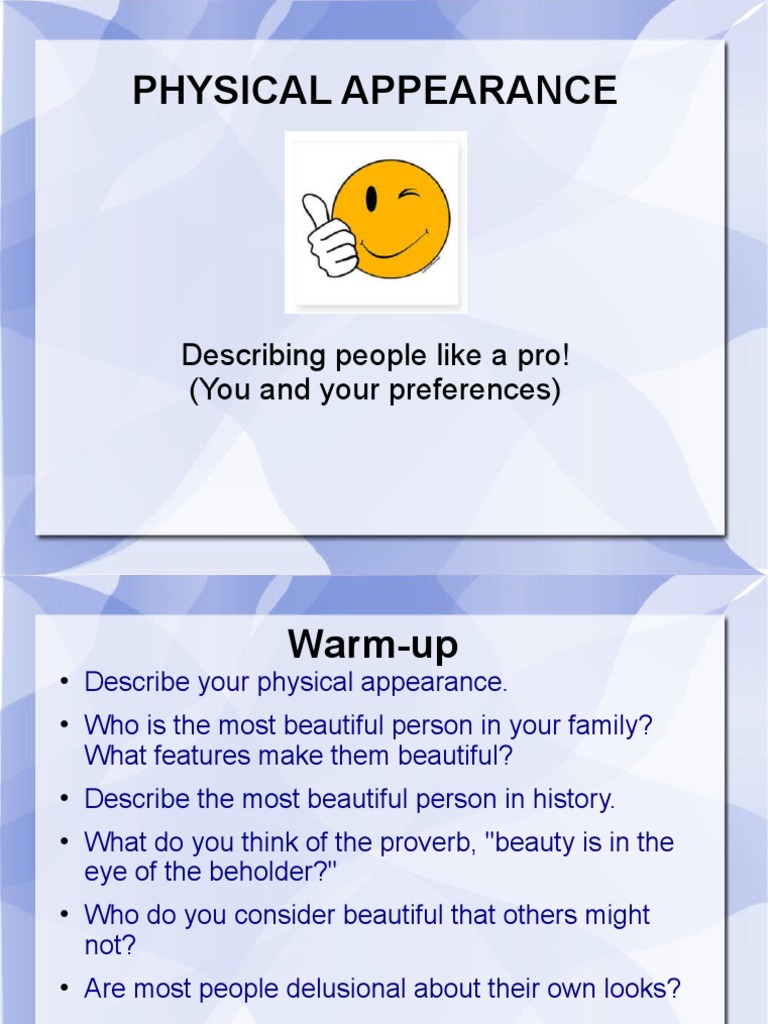 PHYSICAL APPEARANCE

Describing people like a pro!
(You and your preferences)

Warm-up

• Describe your physical appearance.
• Who is the most beautiful person in your family? What features make them beautiful?
• Describe the most beautiful person in history.
• What do you think of the proverb, "beauty is in the eye of the beholder?"
• Who do you consider beautiful that others might not?
• Are most people delusional about their own looks?